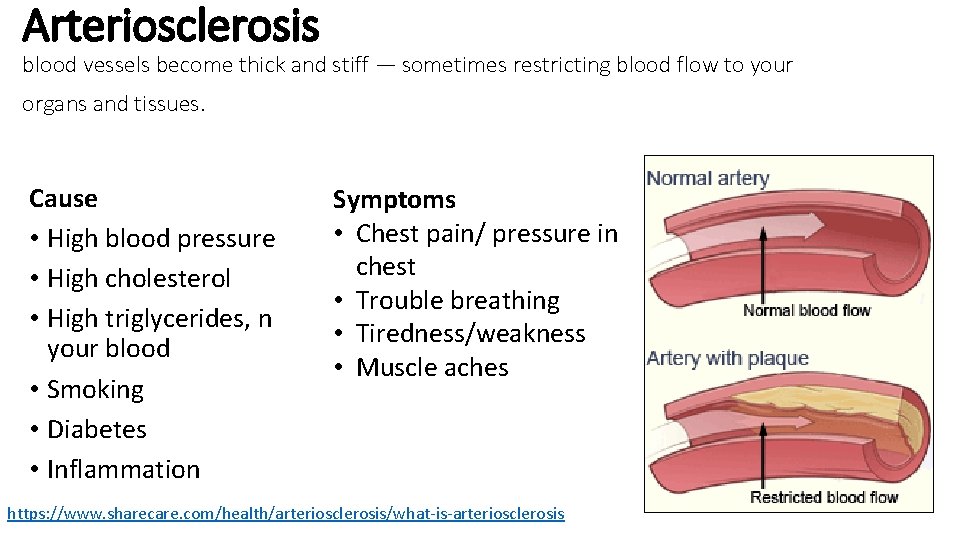 Arteriosclerosis

blood vessels become thick and stiff — sometimes restricting blood flow to your organs and tissues.

Cause
• High blood pressure
• High cholesterol
• High triglycerides, n your blood
• Smoking
• Diabetes
• Inflammation

Symptoms
• Chest pain/ pressure in chest
• Trouble breathing
• Tiredness/weakness
• Muscle aches

Normal artery
Normal blood flow
Artery with plaque
Restricted blood flow

https://www.sharecare.com/health/arteriosclerosis/what-is-arteriosclerosis